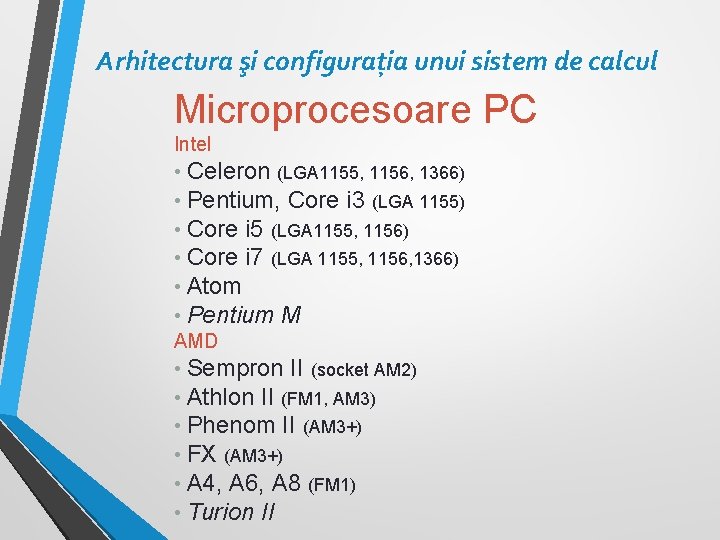 Arhitectura şi configurația unui sistem de calcul

Microprocesoare PC

Intel

• Celeron (LGA1155, 1156, 1366)
• Pentium, Core i3 (LGA 1155)
• Core i5 (LGA1155, 1156)
• Core i7 (LGA 1155, 1156,1366)
• Atom
• Pentium M

AMD

• Sempron II (socket AM2)
• Athlon II (FM1, AM3)
• Phenom II (AM3+)
• FX (AM3+)
• A4, A6, A8 (FM1)
• Turion II